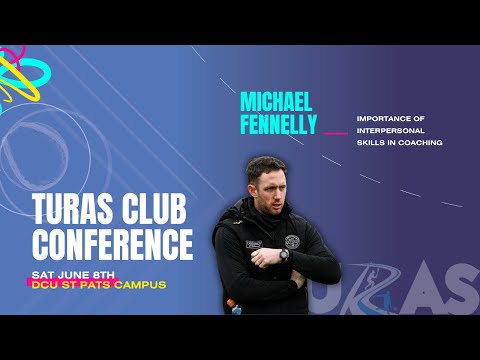 MICHAEL FENNELLY

IMPORTANCE OF INTERPERSONAL SKILLS IN COACHING

TURAS CLUB CONFERENCE

SAT JUNE 8TH
DCU ST PATS CAMPUS

TURAS